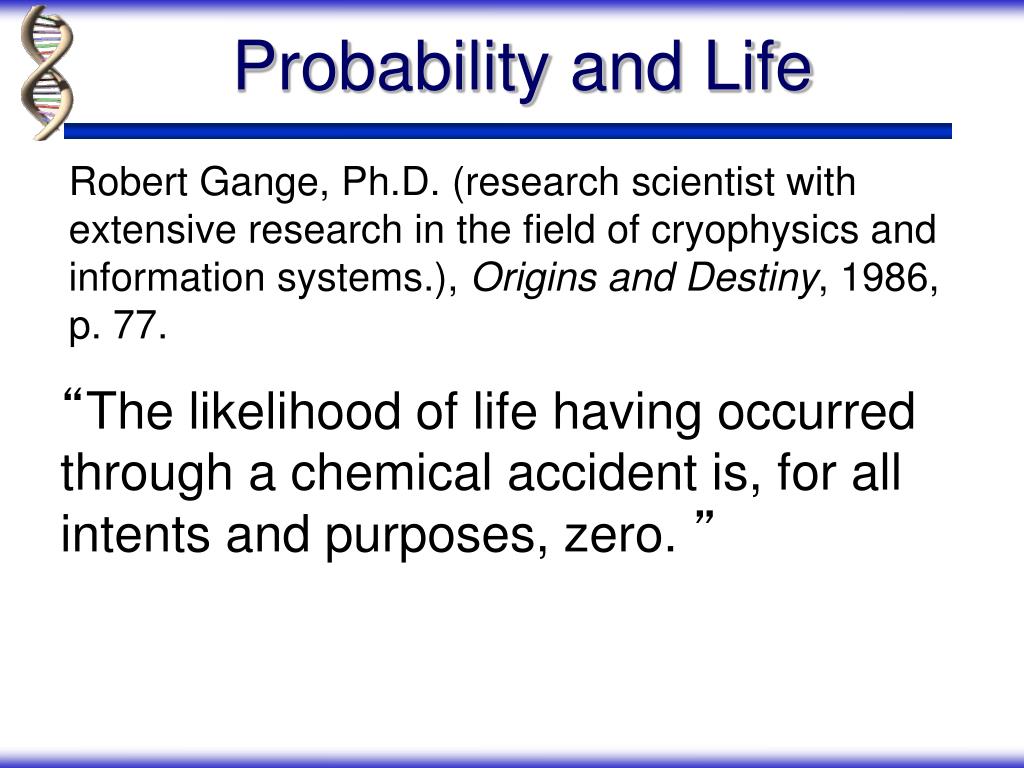 Probability and Life

Robert Gange, Ph.D. (research scientist with extensive research in the field of cryophysics and information systems.), Origins and Destiny, 1986, p. 77.

“The likelihood of life having occurred through a chemical accident is, for all intents and purposes, zero. ”